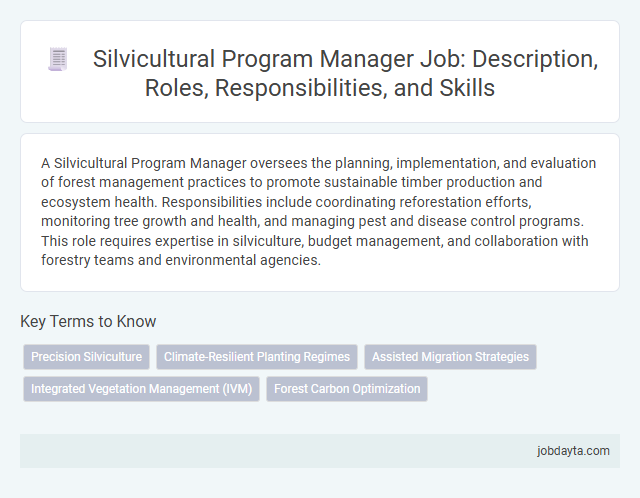 Silvicultural Program Manager Job: Description, Roles, Responsibilities, and Skills

A Silvicultural Program Manager oversees the planning, implementation, and evaluation of forest management practices to promote sustainable timber production and ecosystem health. Responsibilities include coordinating reforestation efforts, monitoring tree growth and health, and managing pest and disease control programs. This role requires expertise in silviculture, budget management, and collaboration with forestry teams and environmental agencies.

Key Terms to Know

Precision Silviculture
Climate-Resilient Planting Regimes
Assisted Migration Strategies
Integrated Vegetation Management (IVM)
Forest Carbon Optimization

jobdayta.com